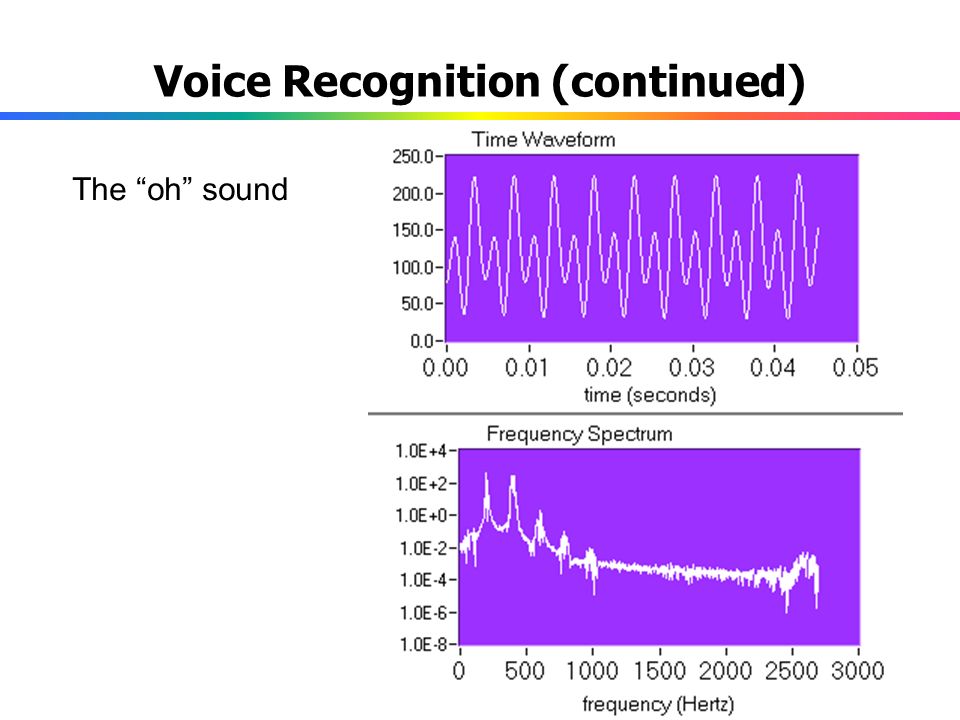 Voice Recognition (continued)

The “oh” sound

Time Waveform

250.0
200.0
150.0
100.0
50.0
0.0

0.00 0.01 0.02 0.03 0.04 0.05

time (seconds)

Frequency Spectrum

1.0E+4
1.0E+2
1.0E+0
1.0E-2
1.0E-4
1.0E-6
1.0E-8

0 500 1000 1500 2000 2500 3000

frequency (Hertz)